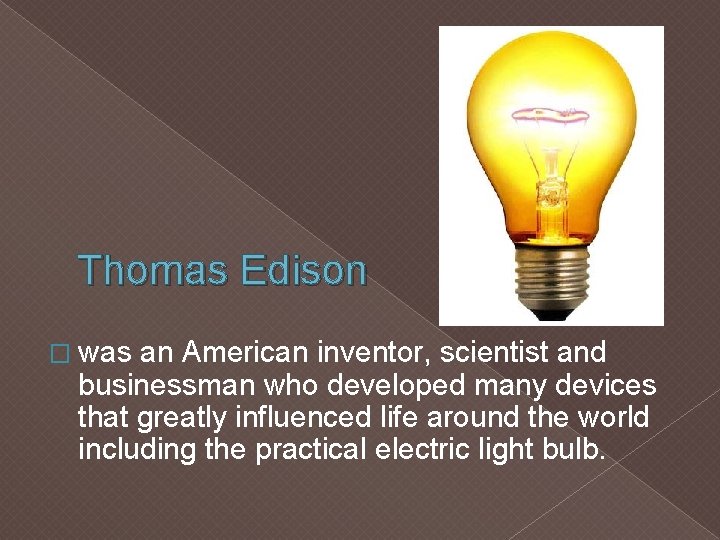 Thomas Edison

□ was an American inventor, scientist and businessman who developed many devices that greatly influenced life around the world including the practical electric light bulb.